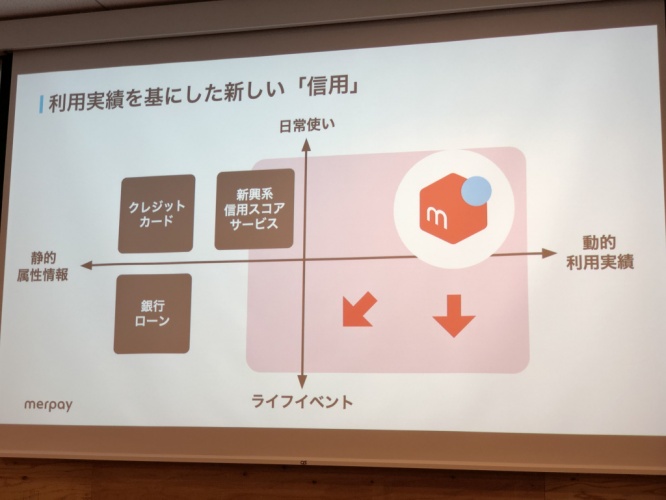 利用実績を基にした新しい「信用」

日常使い

クレジットカード

新興系信用スコアサービス

m

静的属性情報

動的利用実績

銀行ローン

ライフイベント

merpay